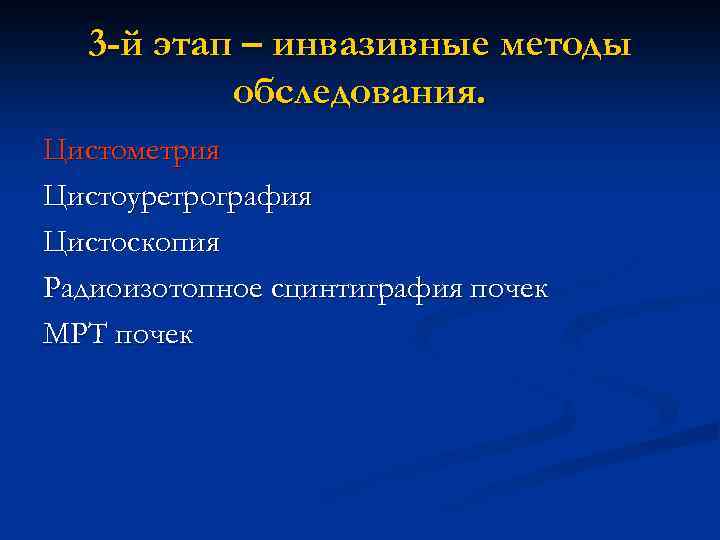 3-й этап – инвазивные методы обследования.

Цистометрия

Цистоуретрография

Цистоскопия

Радиоизотопное сцинтиграфия почек

МРТ почек